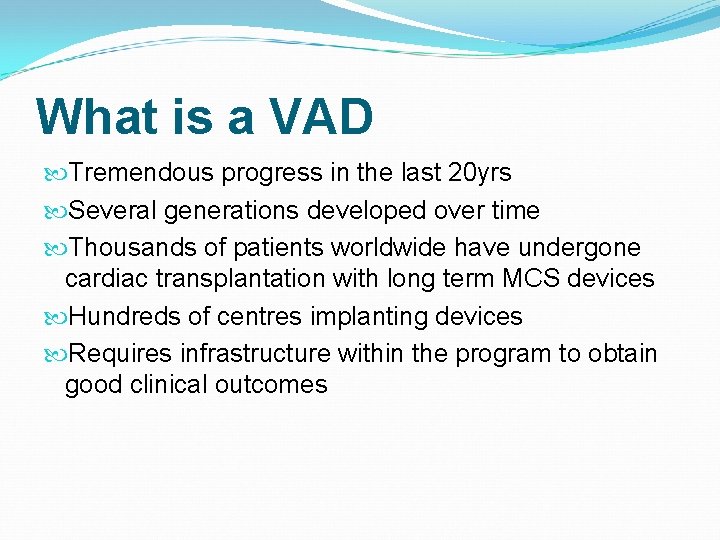 What is a VAD

Tremendous progress in the last 20yrs

Several generations developed over time

Thousands of patients worldwide have undergone cardiac transplantation with long term MCS devices

Hundreds of centres implanting devices

Requires infrastructure within the program to obtain good clinical outcomes